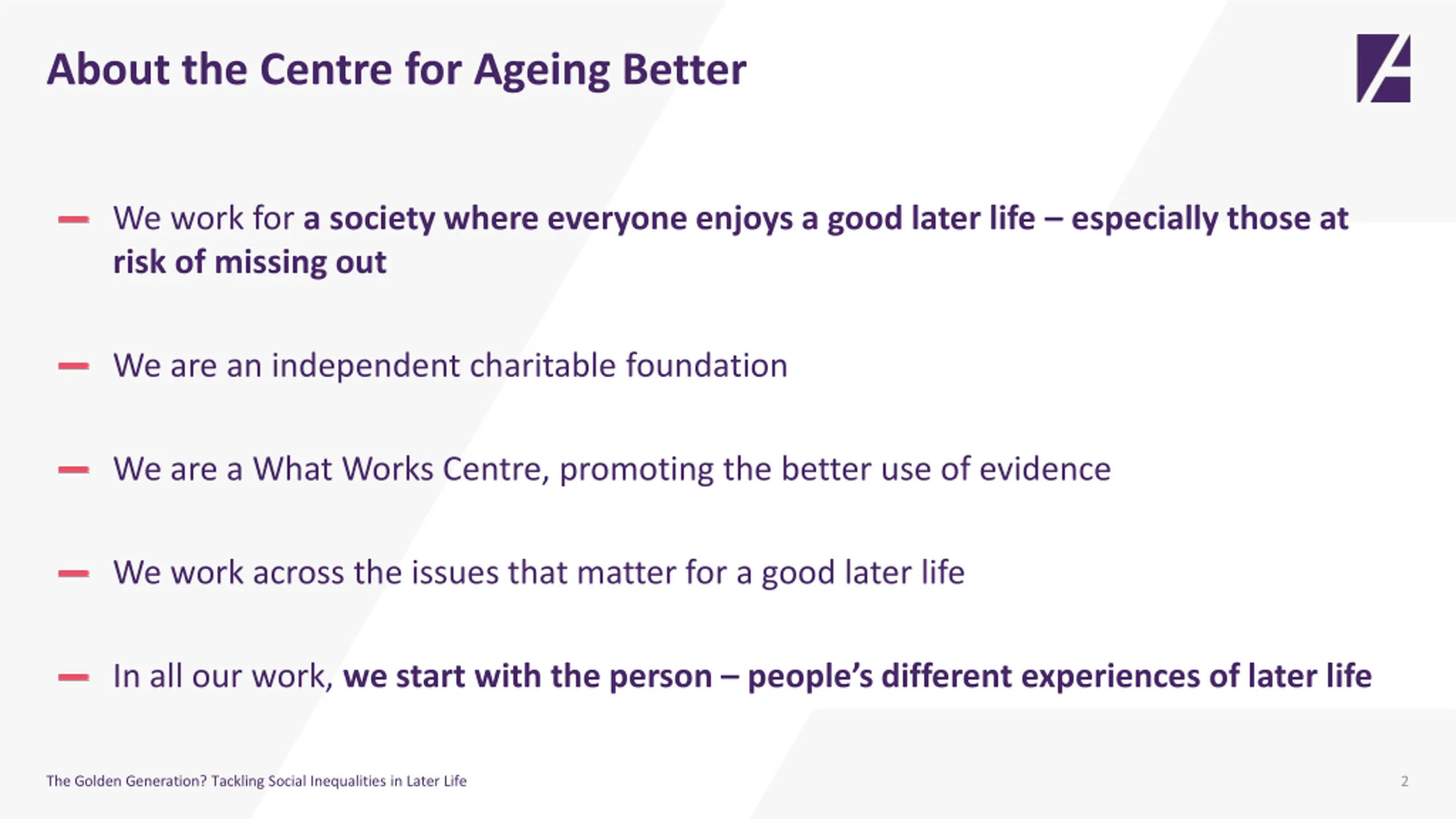 About the Centre for Ageing Better

– We work for a society where everyone enjoys a good later life – especially those at risk of missing out

– We are an independent charitable foundation

– We are a What Works Centre, promoting the better use of evidence

– We work across the issues that matter for a good later life

– In all our work, we start with the person – people's different experiences of later life

The Golden Generation? Tackling Social Inequalities in Later Life

2